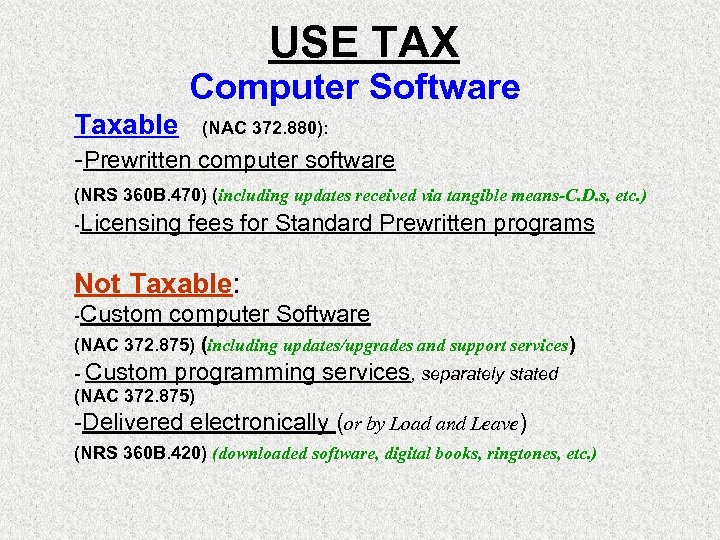 USE TAX
Computer Software

Taxable (NAC 372.880):
-Prewritten computer software
(NRS 360B.470) (including updates received via tangible means-C.D.s, etc.)
-Licensing fees for Standard Prewritten programs

Not Taxable:
-Custom computer Software
(NAC 372.875) (including updates/upgrades and support services)
- Custom programming services, separately stated
(NAC 372.875)
-Delivered electronically (or by Load and Leave)
(NRS 360B.420) (downloaded software, digital books, ringtones, etc.)